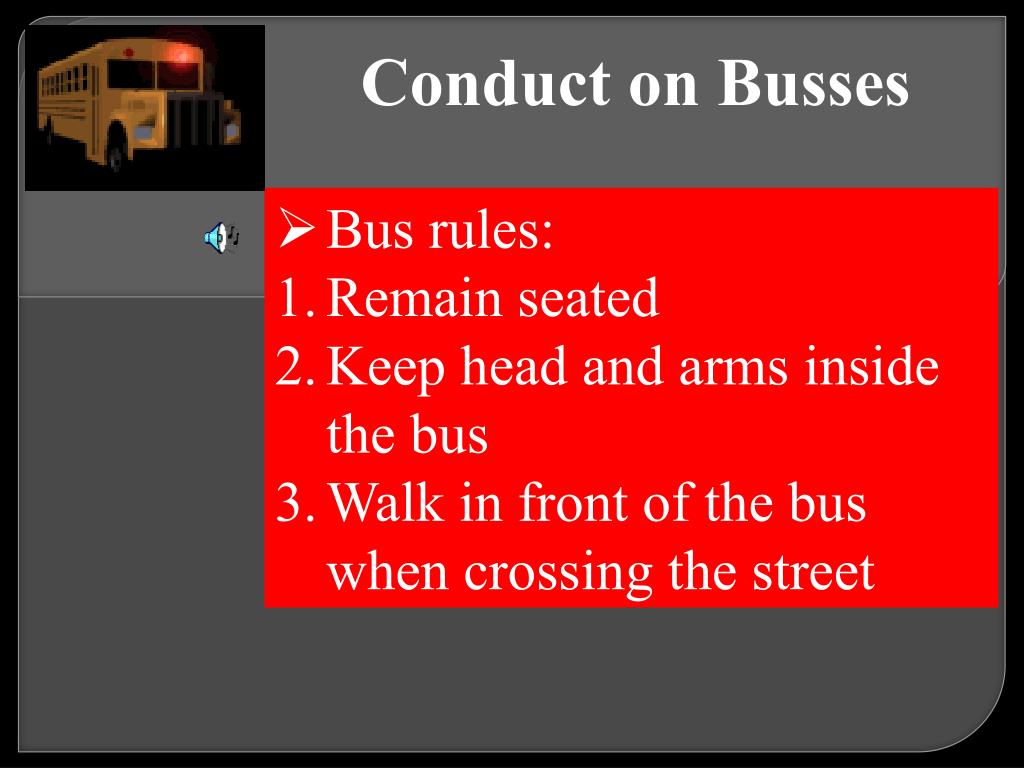 Conduct on Busses

➢ Bus rules:
1. Remain seated
2. Keep head and arms inside the bus
3. Walk in front of the bus when crossing the street